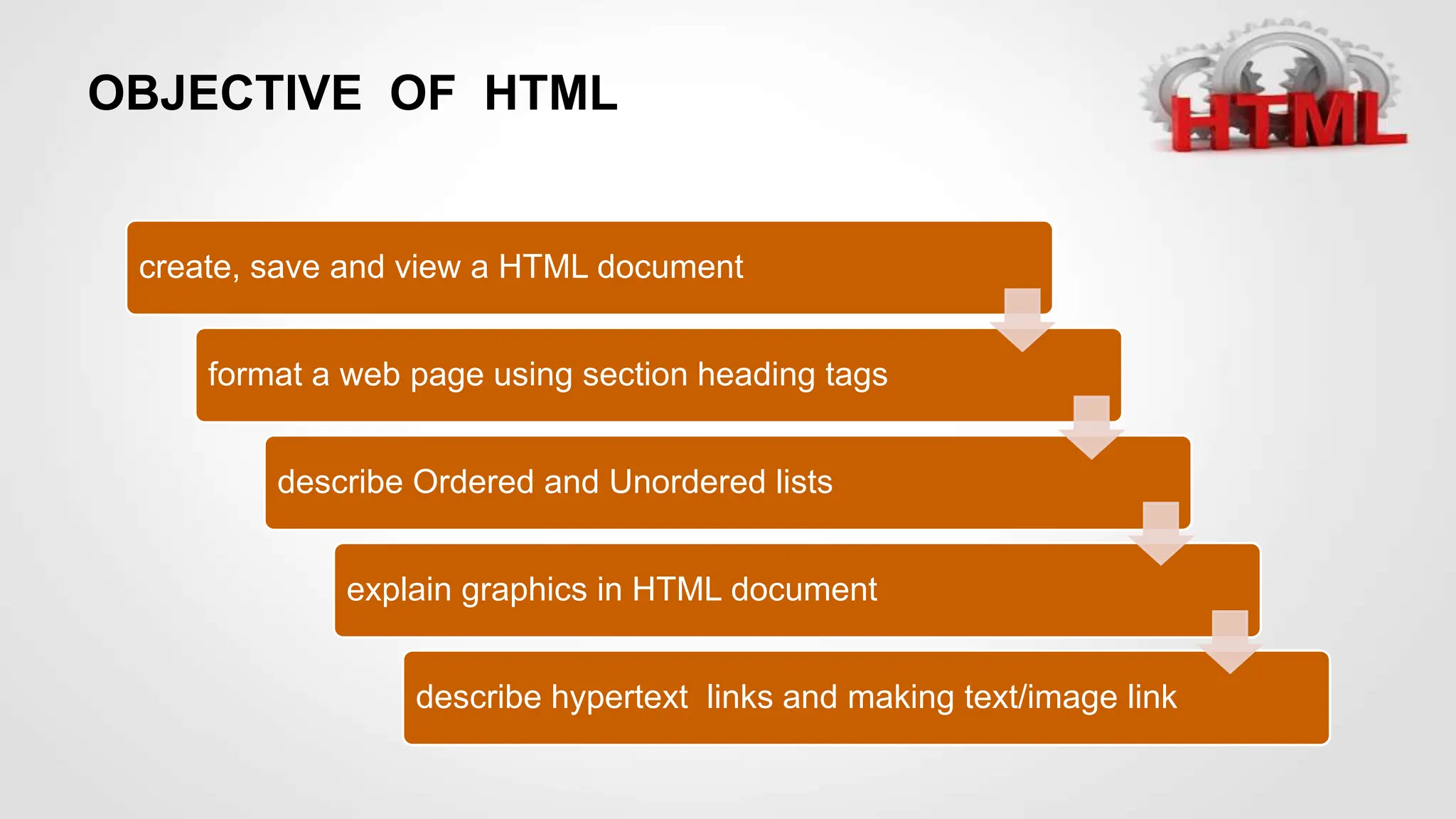 OBJECTIVE OF HTML

HTML

create, save and view a HTML document

format a web page using section heading tags

describe Ordered and Unordered lists

explain graphics in HTML document

describe hypertext links and making text/image link